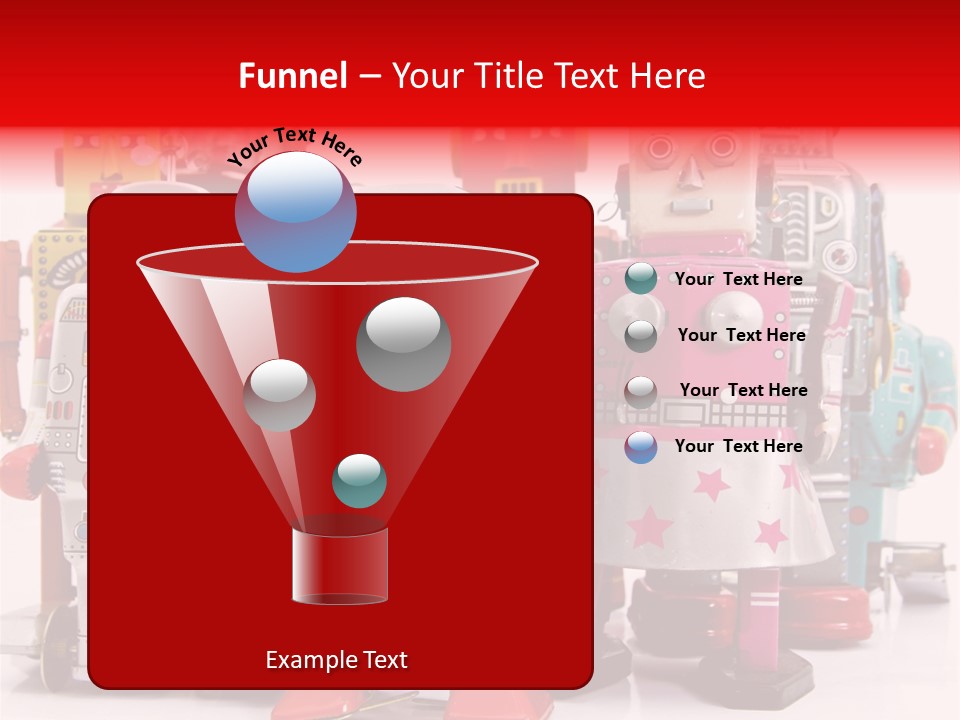 Funnel – Your Title Text Here

Your Text Here

Your Text Here

Your Text Here

Your Text Here

Your Text Here

Example Text